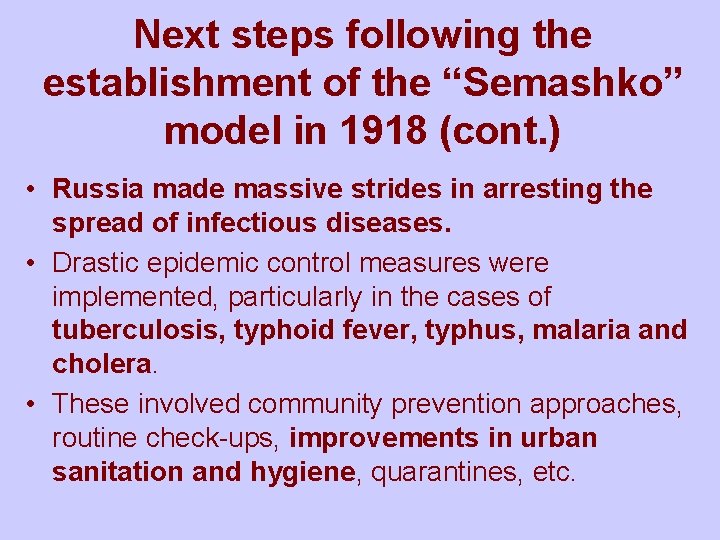 Next steps following the establishment of the “Semashko” model in 1918 (cont.)

• Russia made massive strides in arresting the spread of infectious diseases.

• Drastic epidemic control measures were implemented, particularly in the cases of tuberculosis, typhoid fever, typhus, malaria and cholera.

• These involved community prevention approaches, routine check-ups, improvements in urban sanitation and hygiene, quarantines, etc.